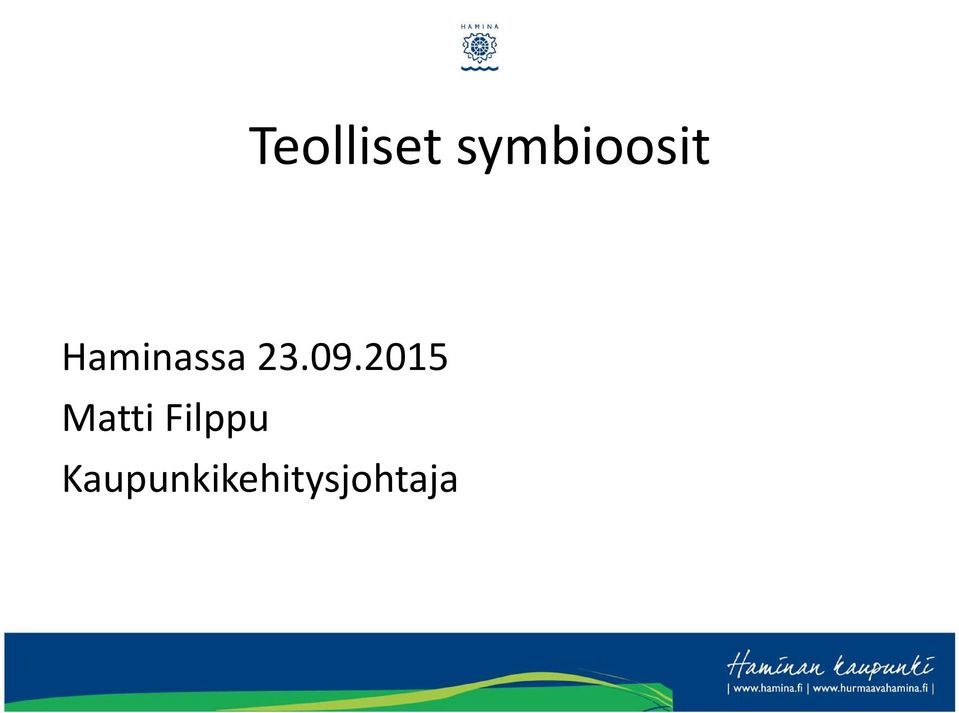 HAMINA

Teolliset symbioosit

Haminassa 23.09.2015
Matti Filppu
Kaupunkikehitysjohtaja

Haminan kaupunki
| www.hamina.fi | www.hurmaavahamina.fi |